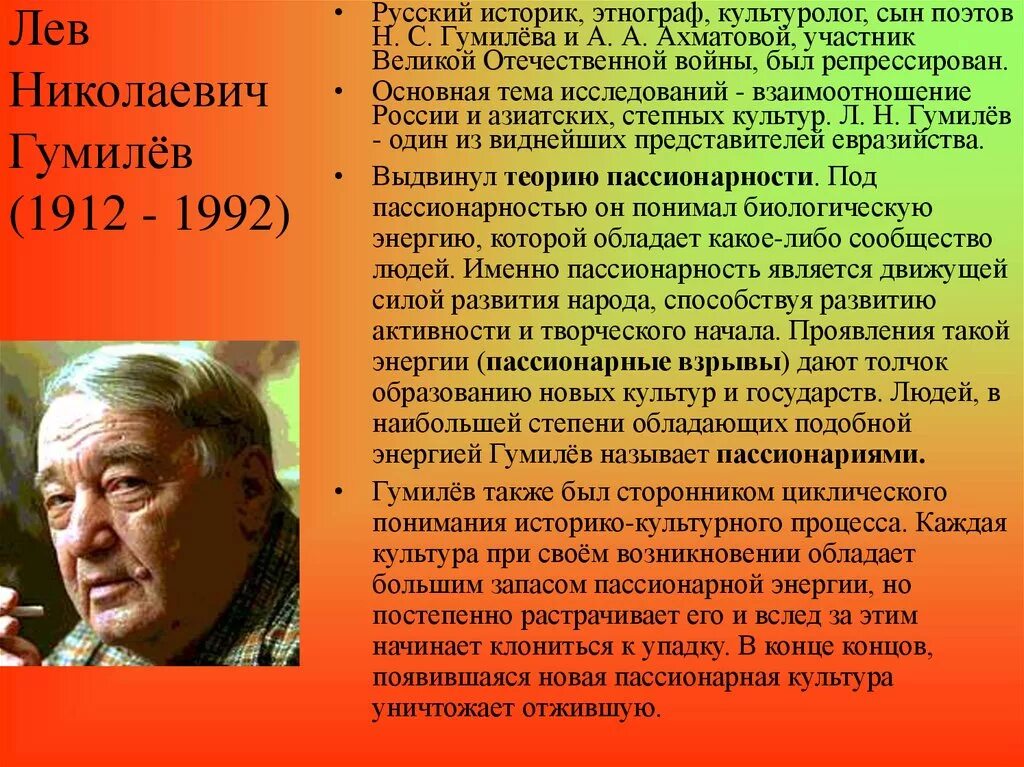 Лев Николаевич Гумилёв (1912 - 1992)

• Русский историк, этнограф, культуролог, сын поэтов Н. С. Гумилёва и А. А. Ахматовой, участник Великой Отечественной войны, был репрессирован.

• Основная тема исследований - взаимоотношение России и азиатских, степных культур. Л. Н. Гумилёв - один из виднейших представителей евразийства.

• Выдвинул теорию пассионарности. Под пассионарностью он понимал биологическую энергию, которой обладает какое-либо сообщество людей. Именно пассионарность является движущей силой развития народа, способствуя развитию активности и творческого начала. Проявления такой энергии (пассионарные взрывы) дают толчок образованию новых культур и государств. Людей, в наибольшей степени обладающих подобной энергией Гумилёв называет пассионариями.

• Гумилёв также был сторонником циклического понимания историко-культурного процесса. Каждая культура при своём возникновении обладает большим запасом пассионарной энергии, но постепенно растрачивает его и вслед за этим начинает клониться к упадку. В конце концов, появившаяся новая пассионарная культура уничтожает отжившую.